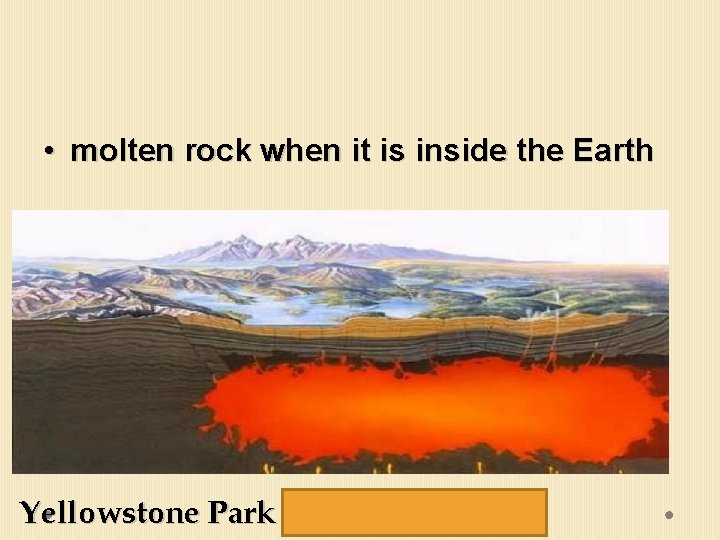 • molten rock when it is inside the Earth

Yellowstone Park